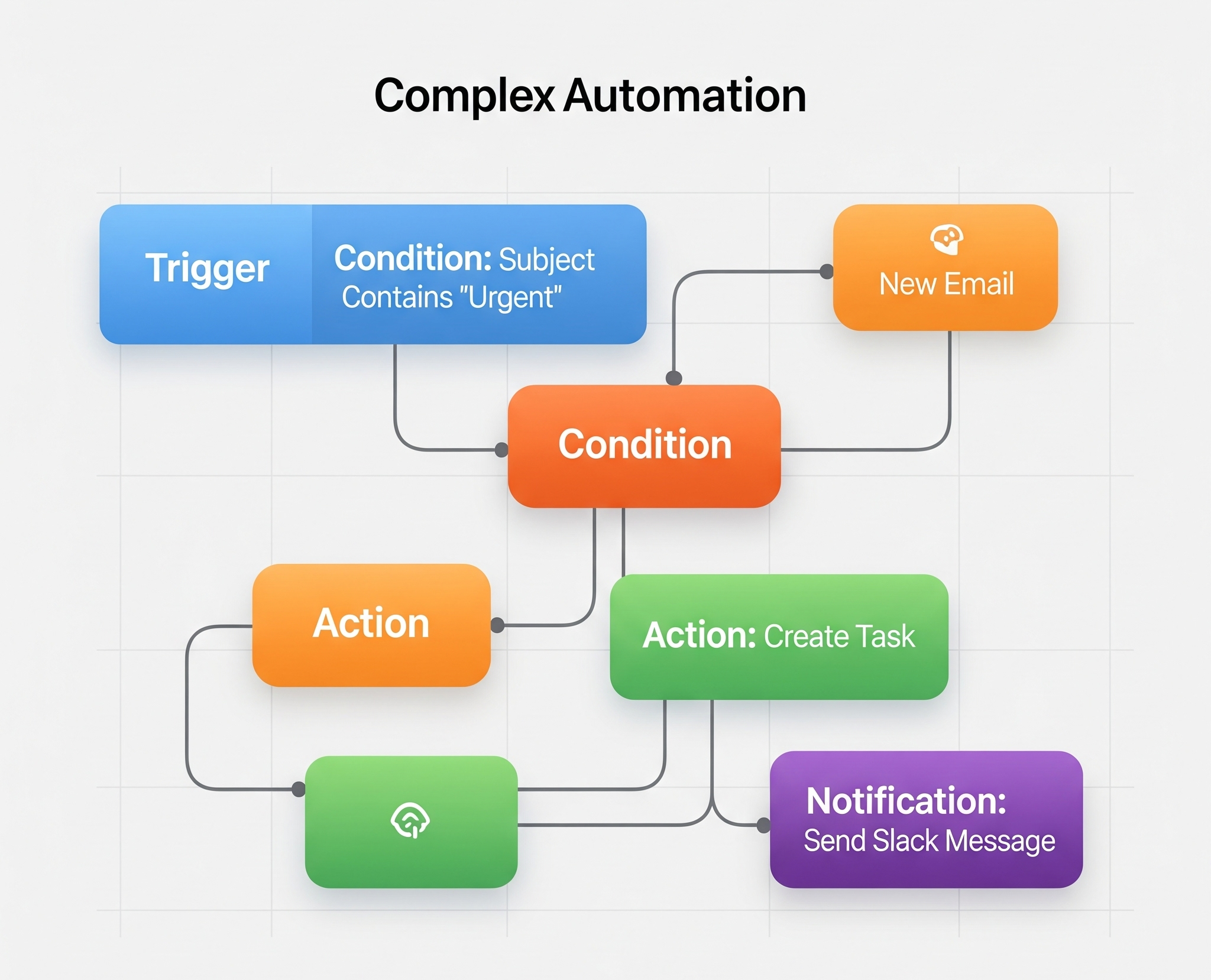 Complex Automation

Trigger

Condition: Subject Contains "Urgent"

New Email

Condition

Action

Action: Create Task

Notification: Send Slack Message